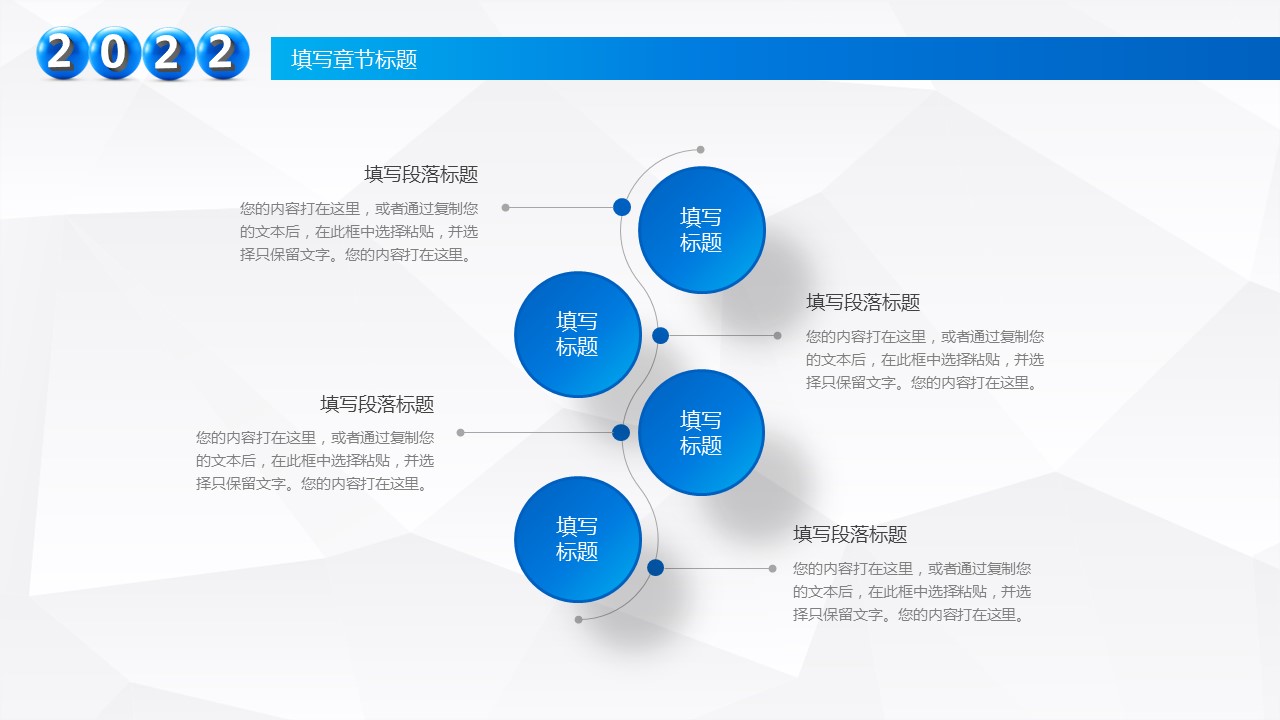 2022

填写章节标题

填写段落标题

您的内容打在这里，或者通过复制您的文本后，在此框中选择粘贴，并选择只保留文字。您的内容打在这里。

填写标题

填写标题

填写段落标题

您的内容打在这里，或者通过复制您的文本后，在此框中选择粘贴，并选择只保留文字。您的内容打在这里。

填写段落标题

您的内容打在这里，或者通过复制您的文本后，在此框中选择粘贴，并选择只保留文字。您的内容打在这里。

填写标题

填写标题

填写段落标题

您的内容打在这里，或者通过复制您的文本后，在此框中选择粘贴，并选择只保留文字。您的内容打在这里。